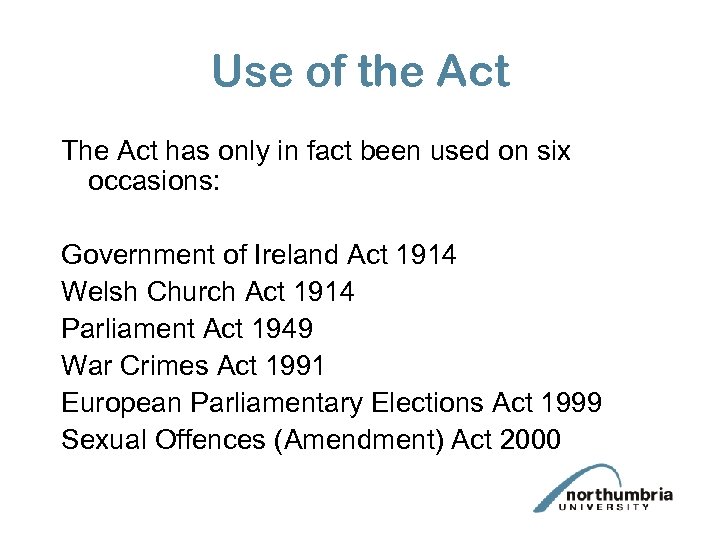 Use of the Act

The Act has only in fact been used on six occasions:

Government of Ireland Act 1914
Welsh Church Act 1914
Parliament Act 1949
War Crimes Act 1991
European Parliamentary Elections Act 1999
Sexual Offences (Amendment) Act 2000

northumbria
UNIVERSITY